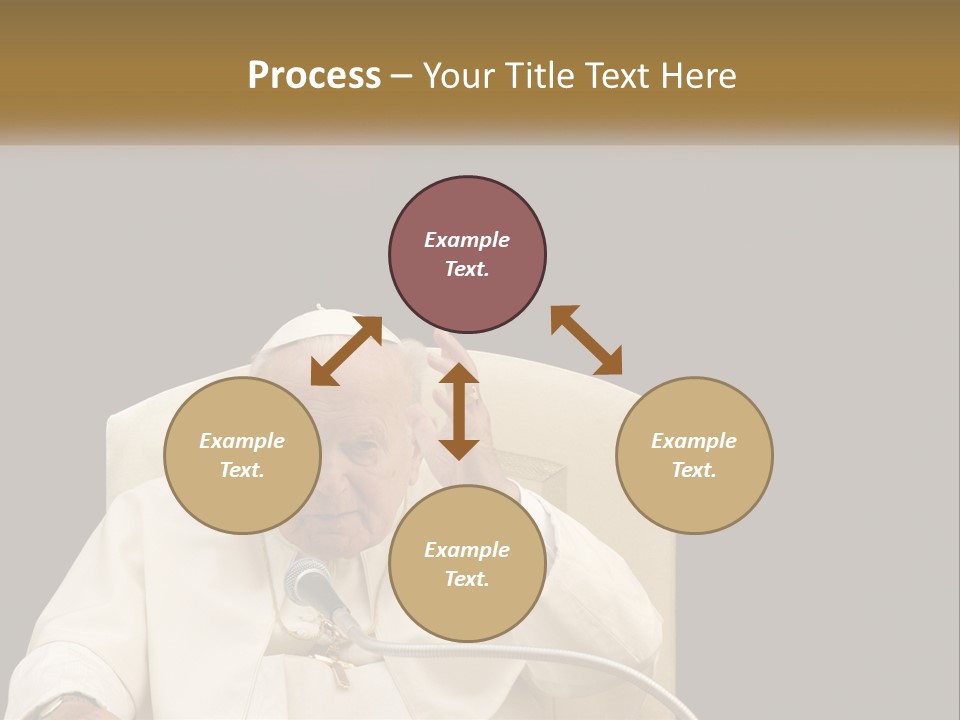 Process – Your Title Text Here

Example Text.

Example Text.

Example Text.

Example Text.